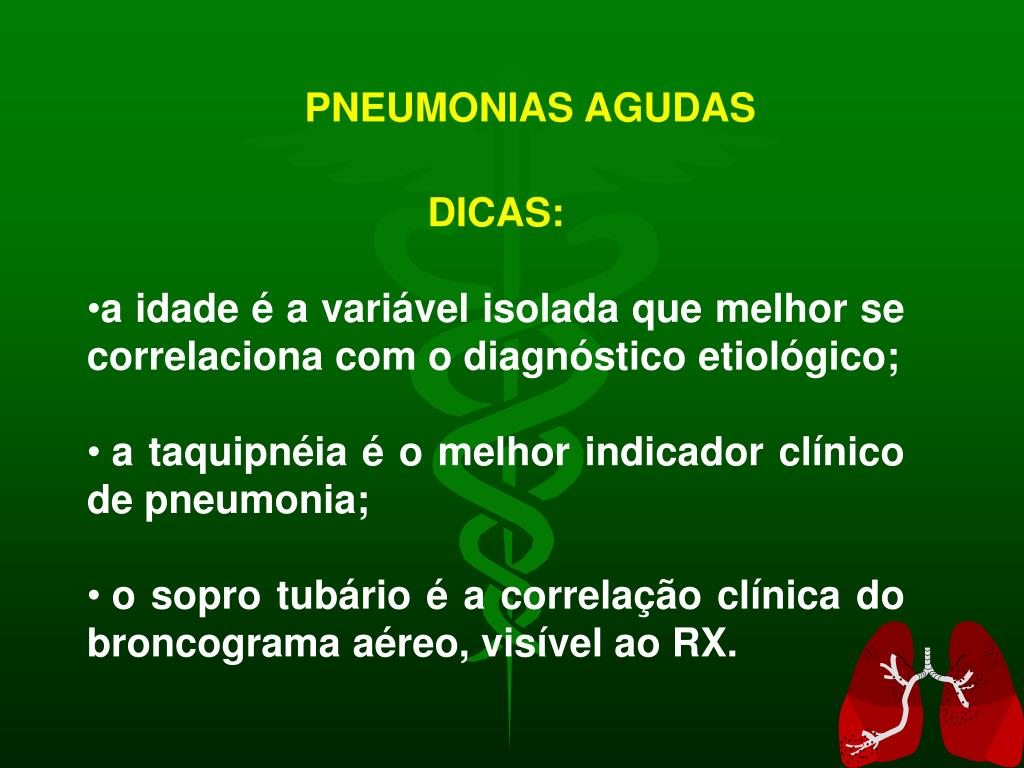 PNEUMONIAS AGUDAS

DICAS:

•a idade é a variável isolada que melhor se correlaciona com o diagnóstico etiológico;

• a taquipnéia é o melhor indicador clínico de pneumonia;

• o sopro tubário é a correlação clínica do broncograma aéreo, visível ao RX.